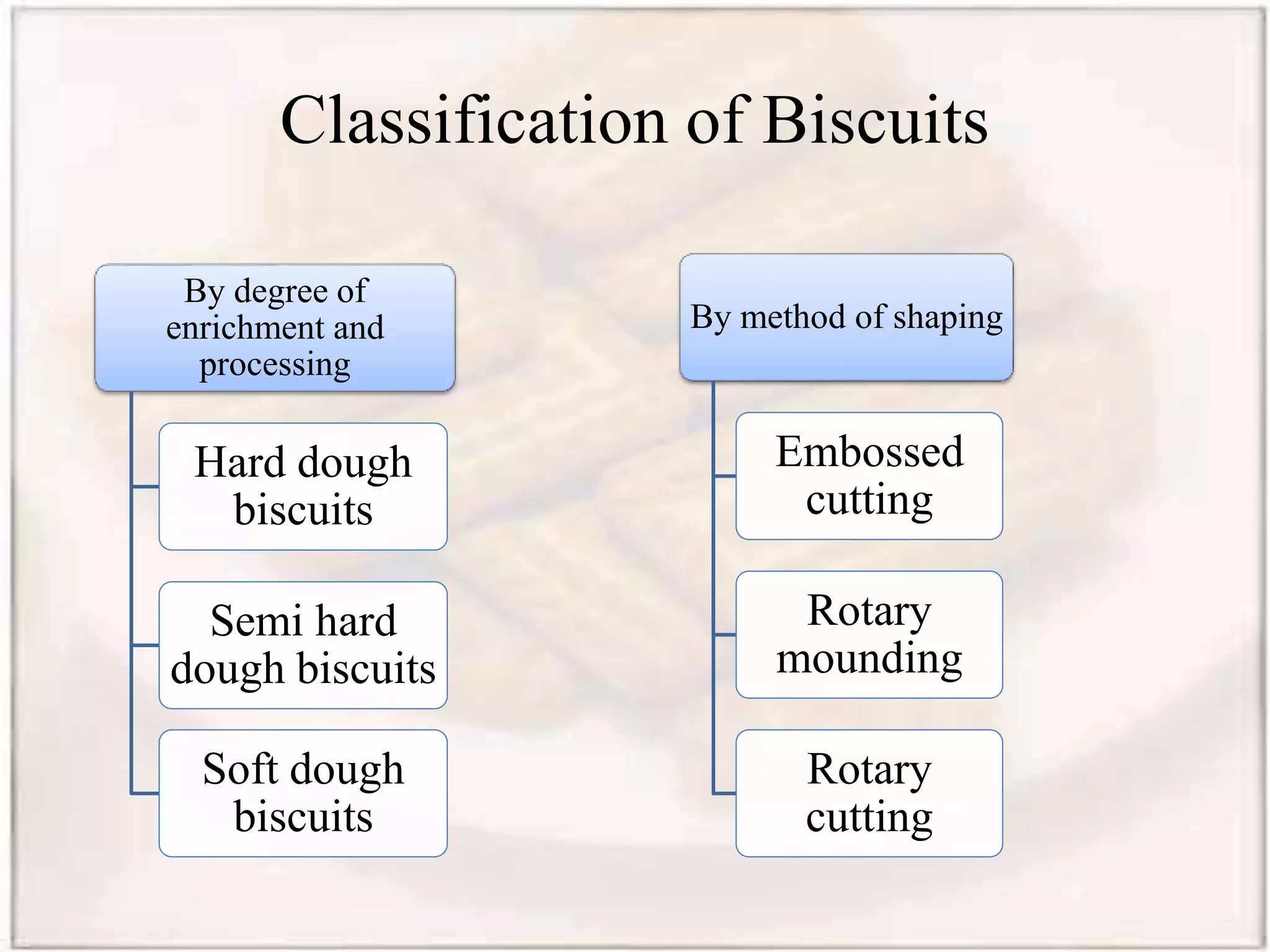 Classification of Biscuits

By degree of enrichment and processing

Hard dough biscuits

Semi hard dough biscuits

Soft dough biscuits

By method of shaping

Embossed cutting

Rotary mounding

Rotary cutting